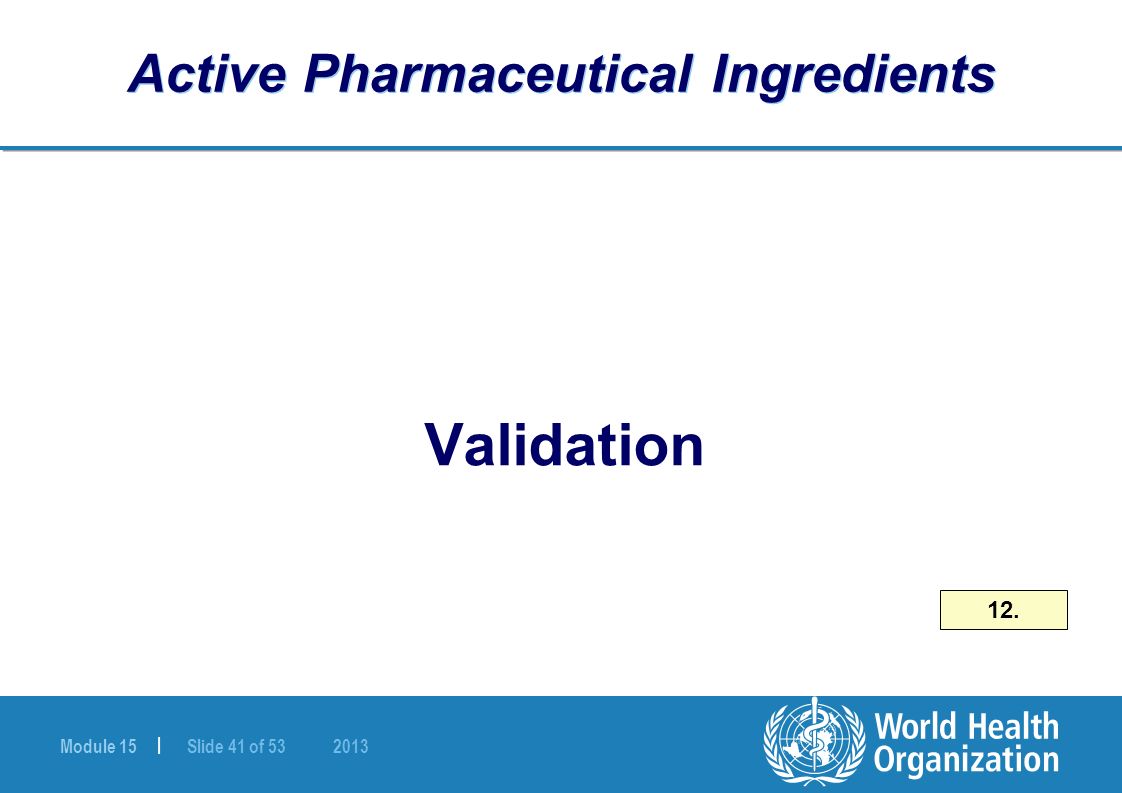 Active Pharmaceutical Ingredients

Validation

12.

Module 15 | Slide 41 of 53 2013

World Health Organization